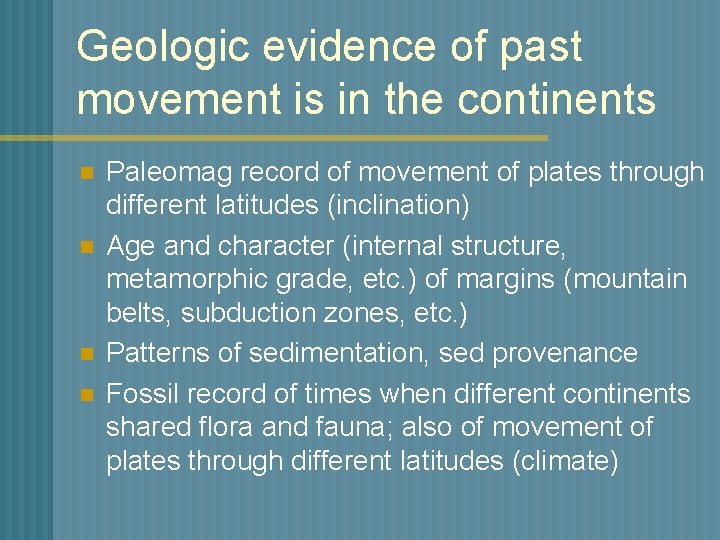 Geologic evidence of past movement is in the continents

Paleomag record of movement of plates through different latitudes (inclination)

Age and character (internal structure, metamorphic grade, etc.) of margins (mountain belts, subduction zones, etc.)

Patterns of sedimentation, sed provenance

Fossil record of times when different continents shared flora and fauna; also of movement of plates through different latitudes (climate)